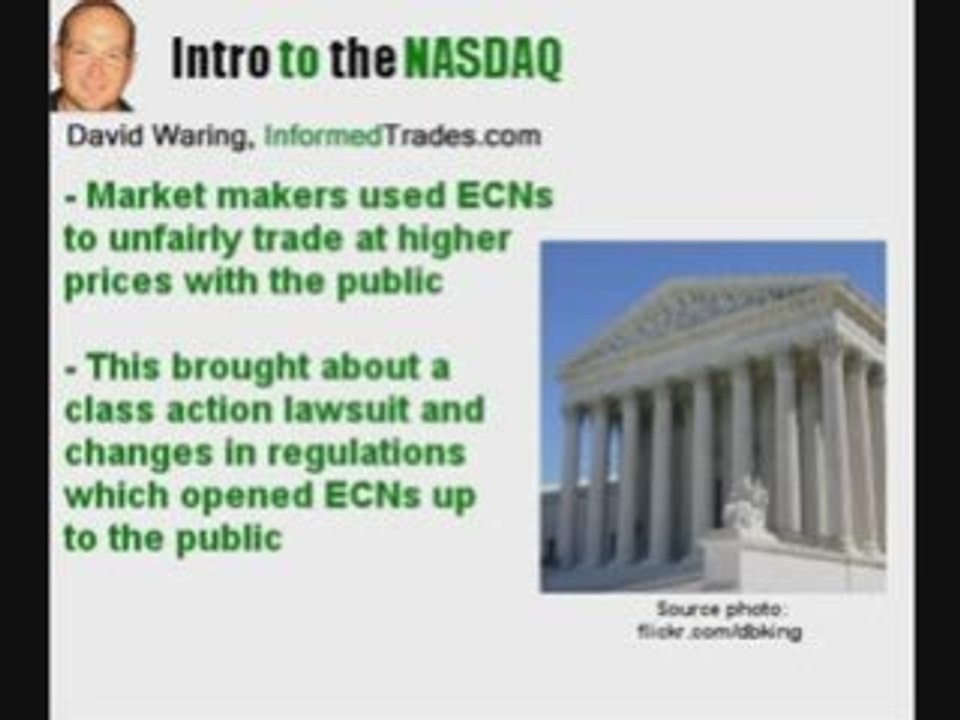 Intro to the NASDAQ

David Waring, InformedTrades.com

- Market makers used ECNs to unfairly trade at higher prices with the public

- This brought about a class action lawsuit and changes in regulations which opened ECNs up to the public

Source photo: flickr.com/dbking